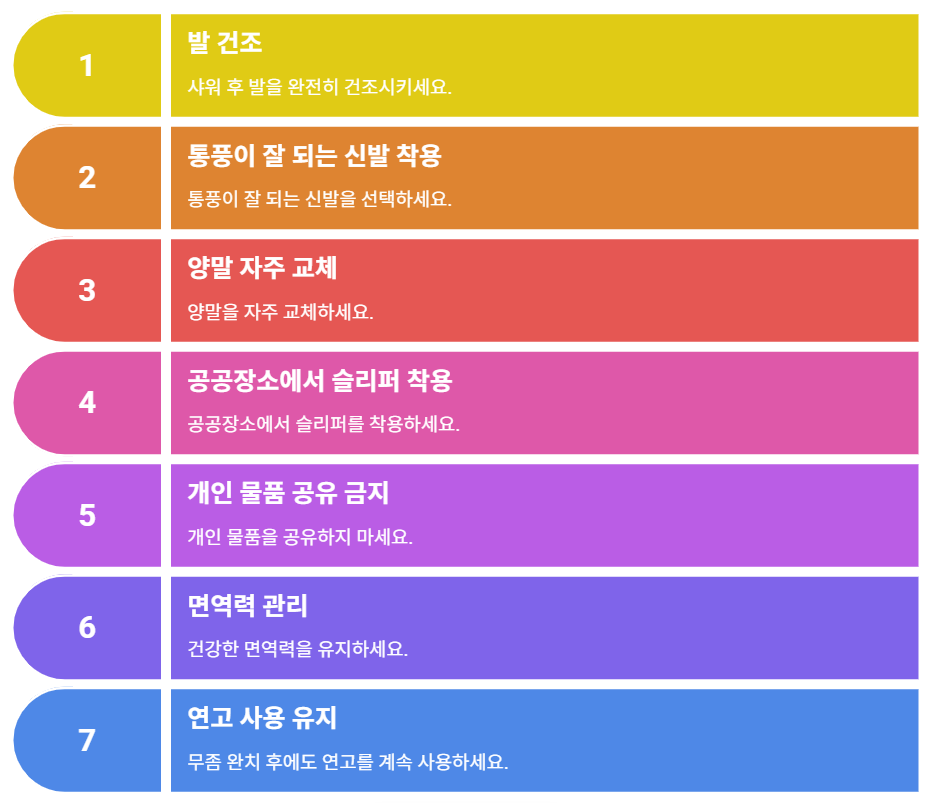 1

발 건조

샤워 후 발을 완전히 건조시키세요.

2

통풍이 잘 되는 신발 착용

통풍이 잘 되는 신발을 선택하세요.

3

양말 자주 교체

양말을 자주 교체하세요.

4

공공장소에서 슬리퍼 착용

공공장소에서 슬리퍼를 착용하세요.

5

개인 물품 공유 금지

개인 물품을 공유하지 마세요.

6

면역력 관리

건강한 면역력을 유지하세요.

7

연고 사용 유지

무좀 완치 후에도 연고를 계속 사용하세요.